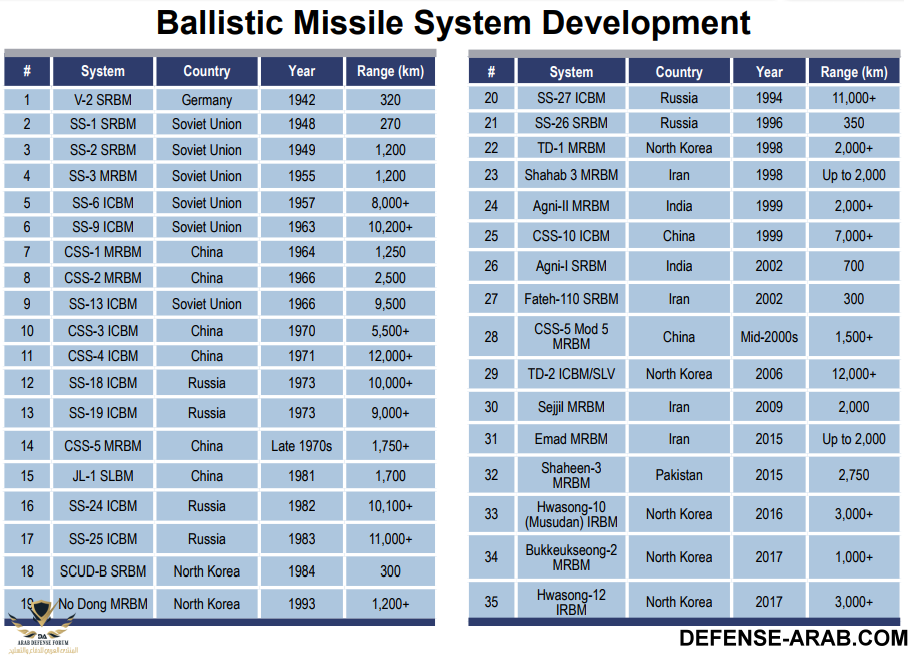 Ballistic Missile System Development

| # | System | Country | Year | Range (km) |
|---|---|---|---|---|
| 1 | V-2 SRBM | Germany | 1942 | 320 |
| 2 | SS-1 SRBM | Soviet Union | 1948 | 270 |
| 3 | SS-2 SRBM | Soviet Union | 1949 | 1,200 |
| 4 | SS-3 MRBM | Soviet Union | 1955 | 1,200 |
| 5 | SS-6 ICBM | Soviet Union | 1957 | 8,000+ |
| 6 | SS-9 ICBM | Soviet Union | 1963 | 10,200+ |
| 7 | CSS-1 MRBM | China | 1964 | 1,250 |
| 8 | CSS-2 MRBM | China | 1966 | 2,500 |
| 9 | SS-13 ICBM | Soviet Union | 1966 | 9,500 |
| 10 | CSS-3 ICBM | China | 1970 | 5,500+ |
| 11 | CSS-4 ICBM | China | 1971 | 12,000+ |
| 12 | SS-18 ICBM | Russia | 1973 | 10,000+ |
| 13 | SS-19 ICBM | Russia | 1973 | 9,000+ |
| 14 | CSS-5 MRBM | China | Late 1970s | 1,750+ |
| 15 | JL-1 SLBM | China | 1981 | 1,700 |
| 16 | SS-24 ICBM | Russia | 1982 | 10,100+ |
| 17 | SS-25 ICBM | Russia | 1983 | 11,000+ |
| 18 | SCUD-B SRBM | North Korea | 1984 | 300 |
| 19 | No Dong MRBM | North Korea | 1993 | 1,200+ |

| # | System | Country | Year | Range (km) |
|---|---|---|---|---|
| 20 | SS-27 ICBM | Russia | 1994 | 11,000+ |
| 21 | SS-26 SRBM | Russia | 1996 | 350 |
| 22 | TD-1 MRBM | North Korea | 1998 | 2,000+ |
| 23 | Shahab 3 MRBM | Iran | 1998 | Up to 2,000 |
| 24 | Agni-II MRBM | India | 1999 | 2,000+ |
| 25 | CSS-10 ICBM | China | 1999 | 7,000+ |
| 26 | Agni-I SRBM | India | 2002 | 700 |
| 27 | Fateh-110 SRBM | Iran | 2002 | 300 |
| 28 | CSS-5 Mod 5 MRBM | China | Mid-2000s | 1,500+ |
| 29 | TD-2 ICBM/SLV | North Korea | 2006 | 12,000+ |
| 30 | Sejjil MRBM | Iran | 2009 | 2,000 |
| 31 | Emad MRBM | Iran | 2015 | Up to 2,000 |
| 32 | Shaheen-3 MRBM | Pakistan | 2015 | 2,750 |
| 33 | Hwasong-10 (Musudan) IRBM | North Korea | 2016 | 3,000+ |
| 34 | Bukkeukseong-2 MRBM | North Korea | 2017 | 1,000+ |
| 35 | Hwasong-12 IRBM | North Korea | 2017 | 3,000+ |

DA ARAB DEFENSE FORUM المنتدى العربي للدفاع والتسليح
DEFENSE-ARAB.COM